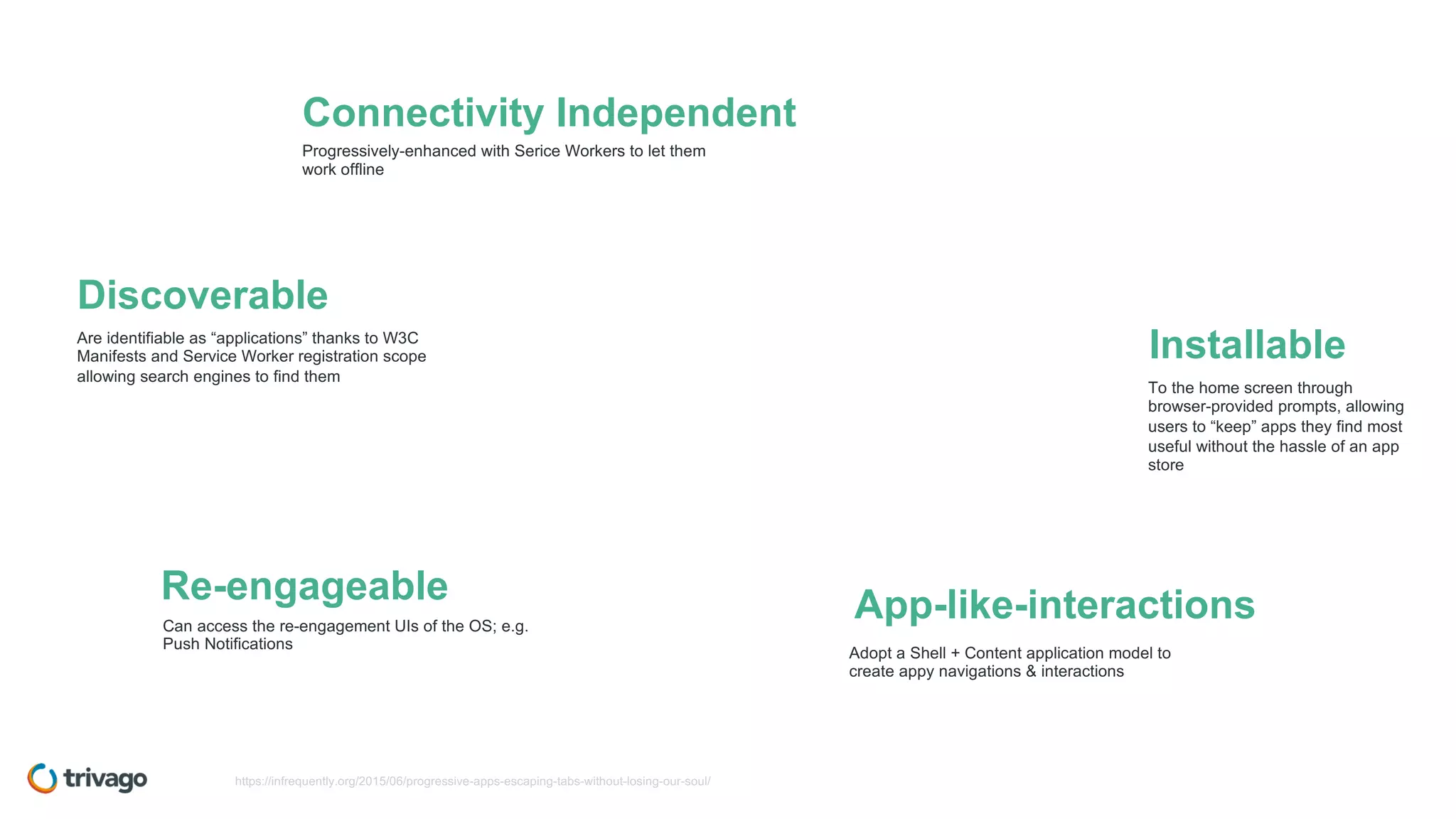 Connectivity Independent

Progressively-enhanced with Serice Workers to let them work offline

Discoverable

Are identifiable as “applications” thanks to W3C Manifests and Service Worker registration scope allowing search engines to find them

Installable

To the home screen through browser-provided prompts, allowing users to “keep” apps they find most useful without the hassle of an app store

Re-engageable

Can access the re-engagement UIs of the OS; e.g. Push Notifications

App-like-interactions

Adopt a Shell + Content application model to create appy navigations & interactions

trivago

https://infrequently.org/2015/06/progressive-apps-escaping-tabs-without-losing-our-soul/